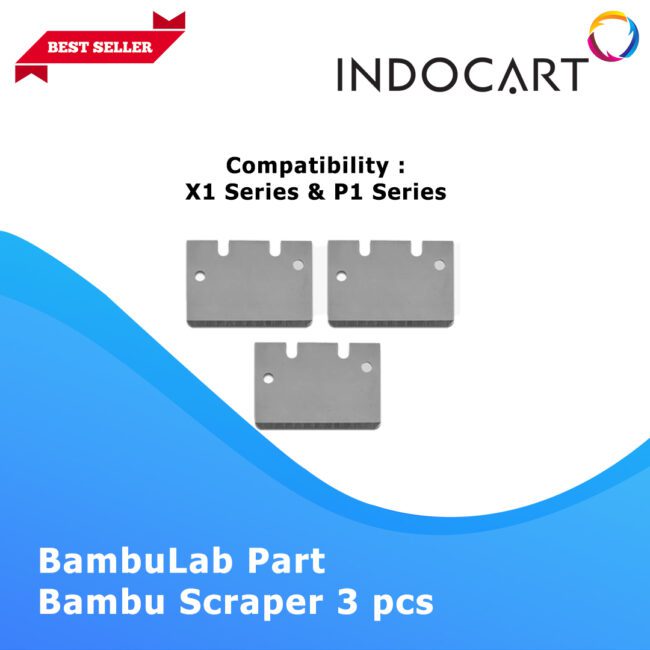 BEST SELLER

INDOCART

Compatibility :
X1 Series & P1 Series

BambuLab Part
Bambu Scraper 3 pcs